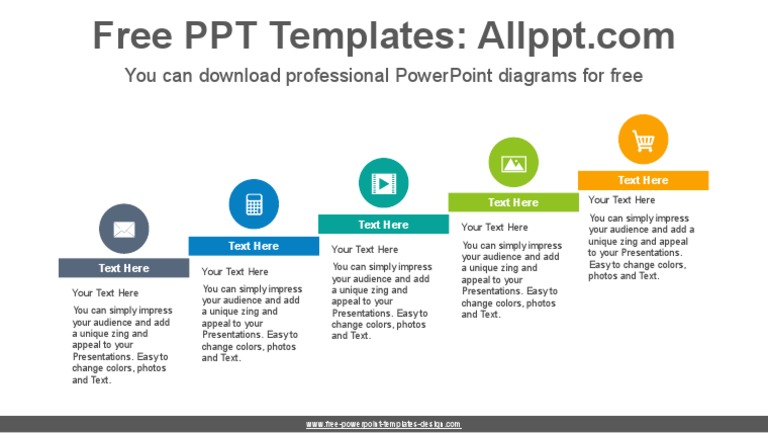 Free PPT Templates: Allppt.com

You can download professional PowerPoint diagrams for free

Text Here

Your Text Here

You can simply impress your audience and add a unique zing and appeal to your Presentations. Easy to change colors, photos and Text.

Text Here

Your Text Here

You can simply impress your audience and add a unique zing and appeal to your Presentations. Easy to change colors, photos and Text.

Text Here

Your Text Here

You can simply impress your audience and add a unique zing and appeal to your Presentations. Easy to change colors, photos and Text.

Text Here

Your Text Here

You can simply impress your audience and add a unique zing and appeal to your Presentations. Easy to change colors, photos and Text.

Text Here

Your Text Here

You can simply impress your audience and add a unique zing and appeal to your Presentations. Easy to change colors, photos and Text.

www.free-powerpoint-templates-design.com